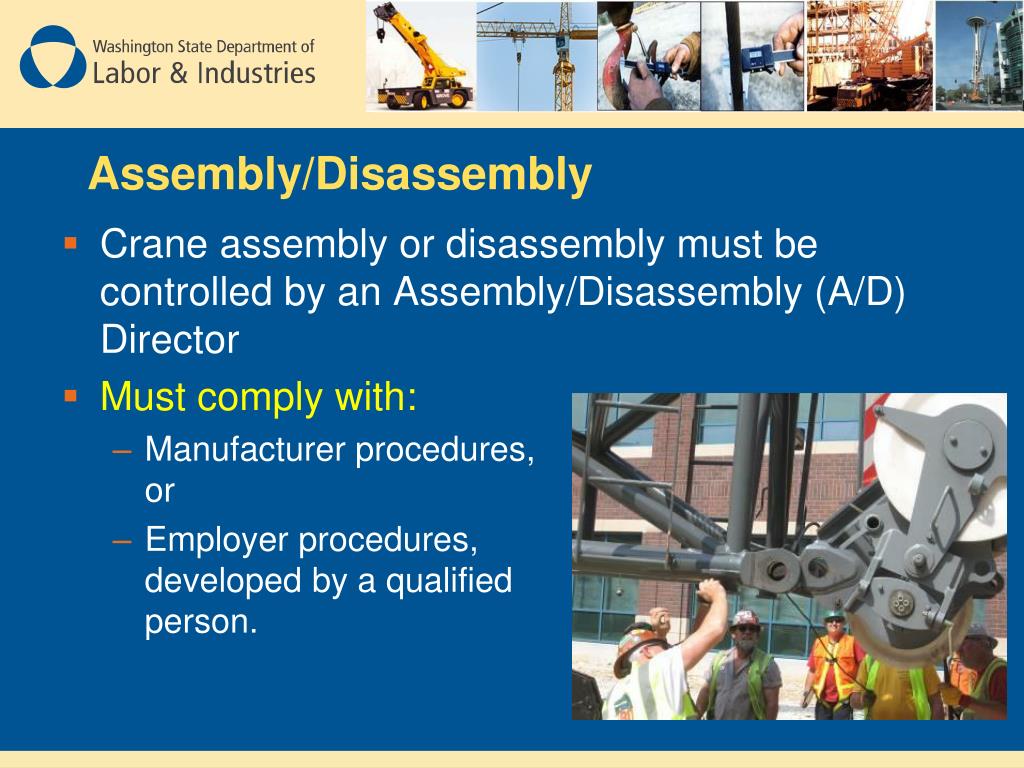 Washington State Department of
Labor & Industries

Assembly/Disassembly

▪ Crane assembly or disassembly must be controlled by an Assembly/Disassembly (A/D) Director

▪ Must comply with:

– Manufacturer procedures, or

– Employer procedures, developed by a qualified person.